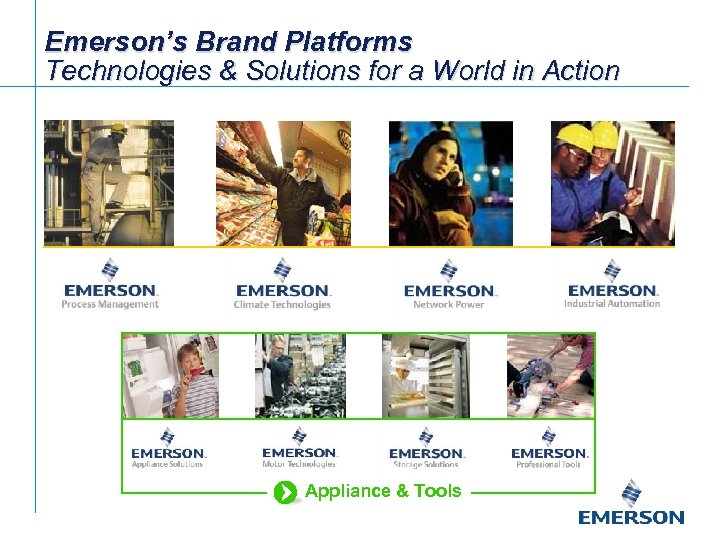 Emerson's Brand Platforms
Technologies & Solutions for a World in Action

EMERSON.
Process Management

EMERSON.
Climate Technologies

EMERSON.
Network Power

EMERSON.
Industrial Automation

EMERSON.
Appliance Solutions

EMERSON.
Motor Technologies

EMERSON.
Storage Solutions

EMERSON.
Professional Tools

Appliance & Tools

EMERSON